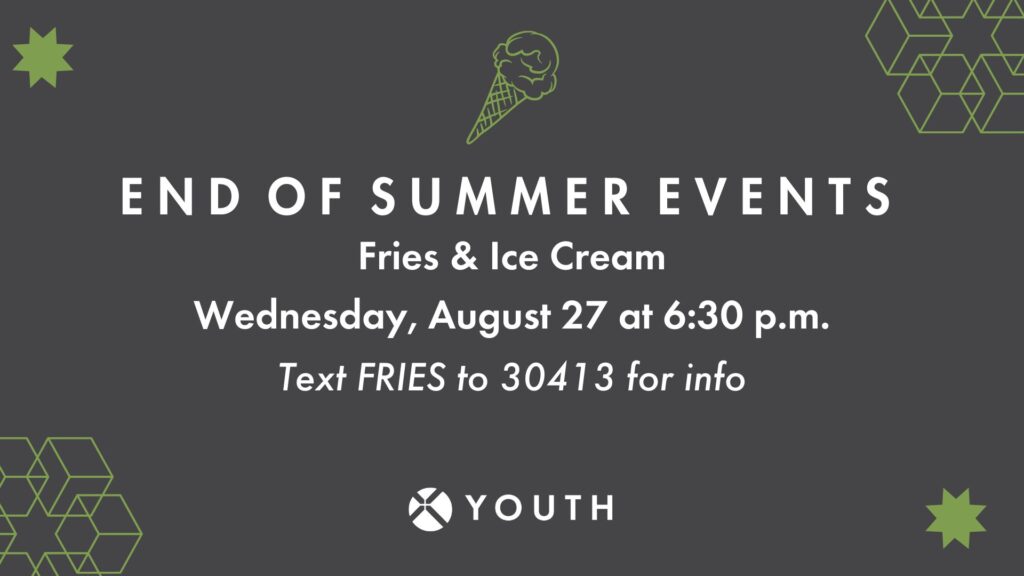 END OF SUMMER EVENTS

Fries & Ice Cream

Wednesday, August 27 at 6:30 p.m.

Text FRIES to 30413 for info

YOUTH